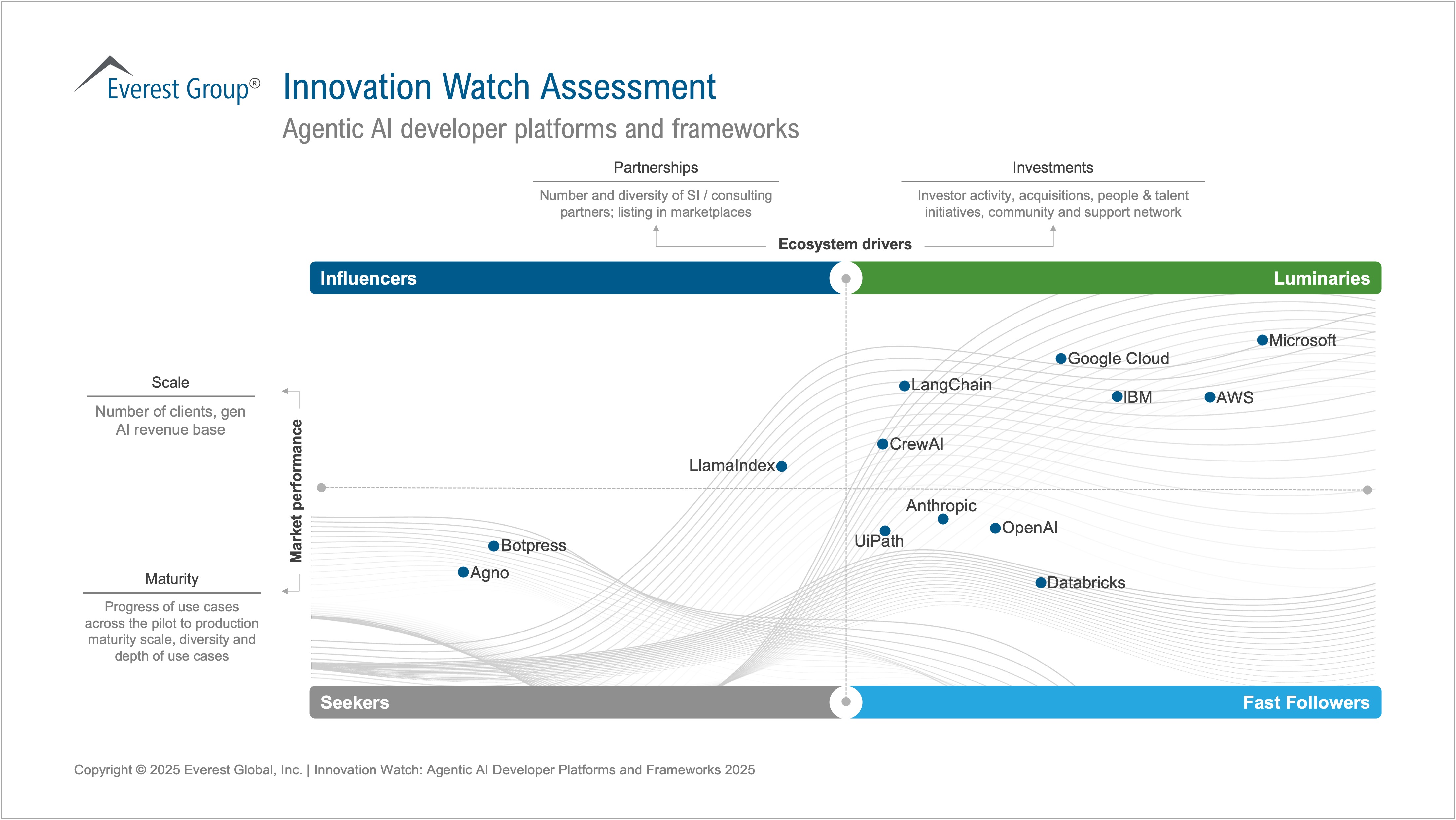 Everest Group®

Innovation Watch Assessment

Agentic AI developer platforms and frameworks

Partnerships

Number and diversity of SI / consulting partners; listing in marketplaces

Investments

Investor activity, acquisitions, people & talent initiatives, community and support network

Ecosystem drivers

Influencers

Luminaries

Scale

Number of clients, gen AI revenue base

Market performance

Maturity

Progress of use cases across the pilot to production maturity scale, diversity and depth of use cases

Microsoft

Google Cloud

LangChain

IBM

AWS

CrewAI

LlamaIndex

Anthropic

OpenAI

UiPath

Botpress

Agno

Databricks

Seekers

Fast Followers

Copyright © 2025 Everest Global, Inc. | Innovation Watch: Agentic AI Developer Platforms and Frameworks 2025